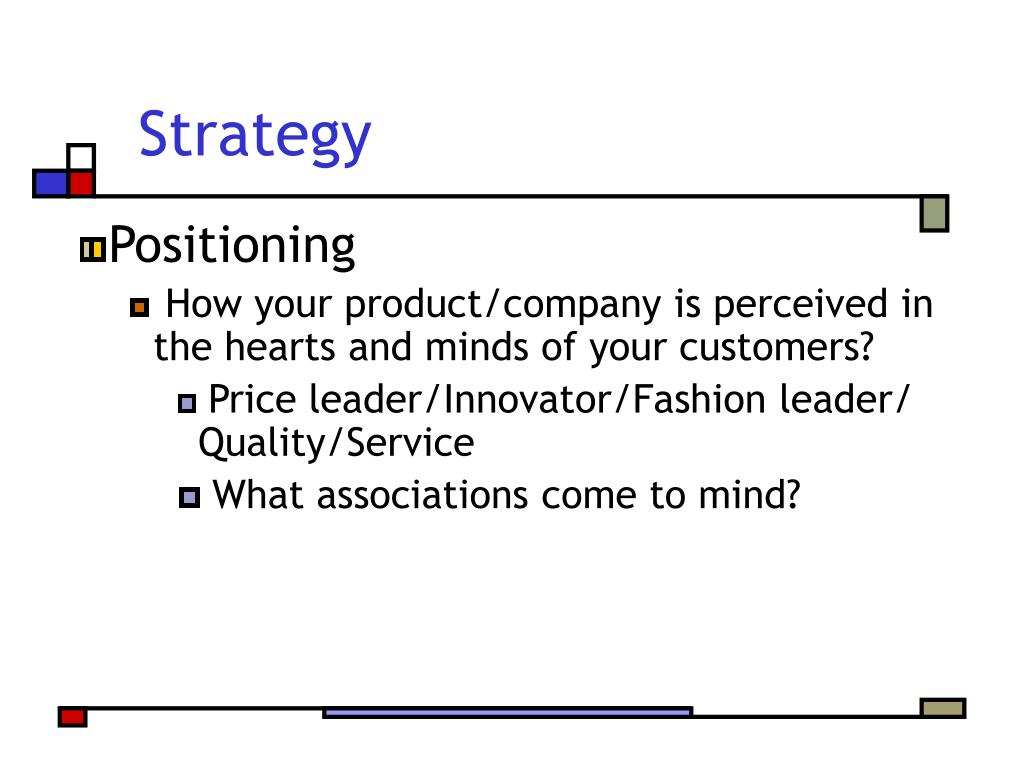 Strategy

Positioning

How your product/company is perceived in the hearts and minds of your customers?

Price leader/Innovator/Fashion leader/ Quality/Service

What associations come to mind?